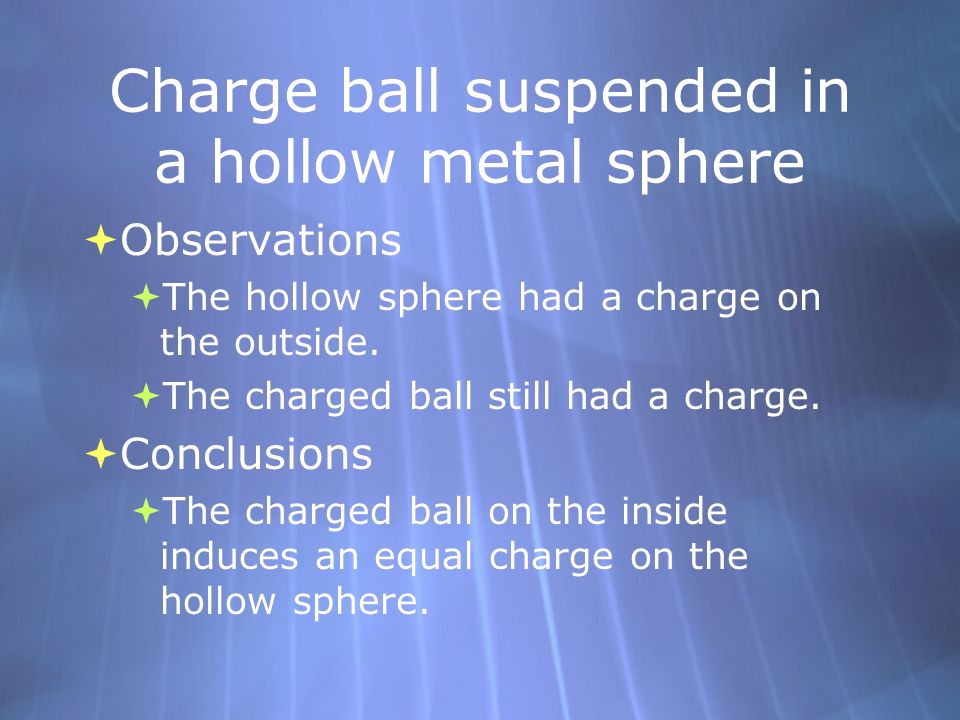 Charge ball suspended in a hollow metal sphere

Observations

The hollow sphere had a charge on the outside.

The charged ball still had a charge.

Conclusions

The charged ball on the inside induces an equal charge on the hollow sphere.